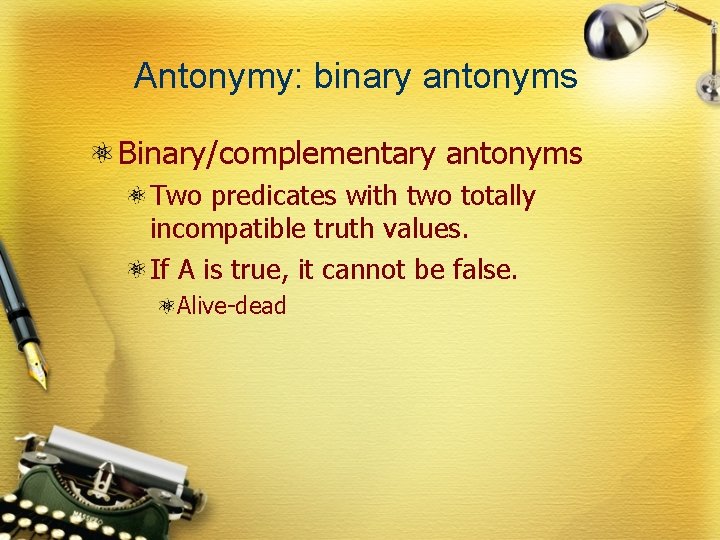 Antonymy: binary antonyms

Binary/complementary antonyms

Two predicates with two totally incompatible truth values.

If A is true, it cannot be false.

Alive-dead